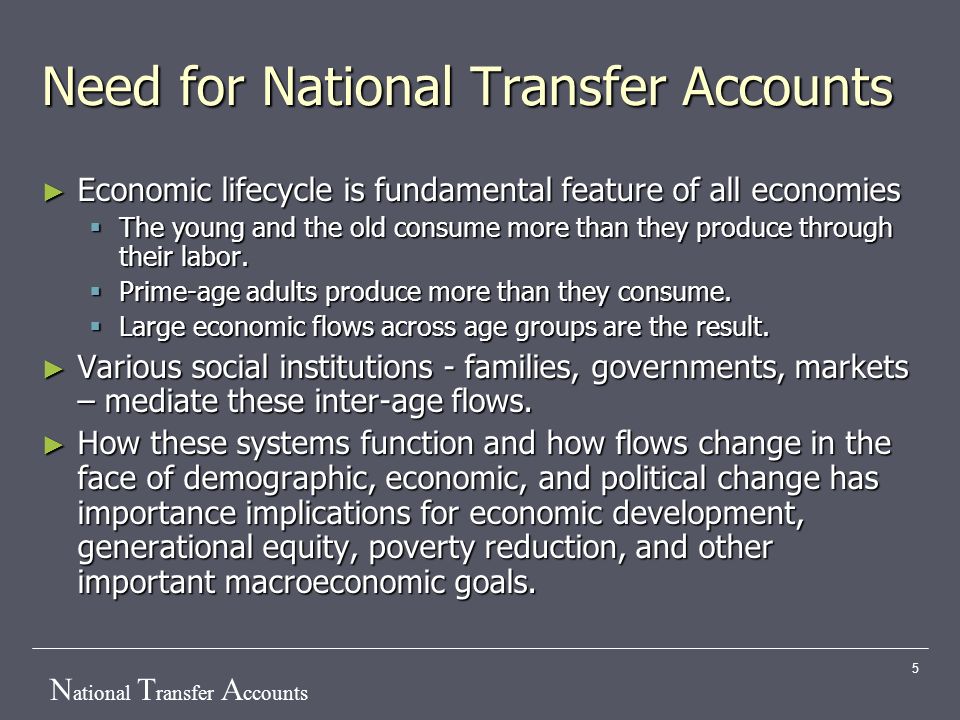 Need for National Transfer Accounts

► Economic lifecycle is fundamental feature of all economies
▪ The young and the old consume more than they produce through their labor.
▪ Prime-age adults produce more than they consume.
▪ Large economic flows across age groups are the result.
► Various social institutions - families, governments, markets – mediate these inter-age flows.
► How these systems function and how flows change in the face of demographic, economic, and political change has importance implications for economic development, generational equity, poverty reduction, and other important macroeconomic goals.

5

National Transfer Accounts